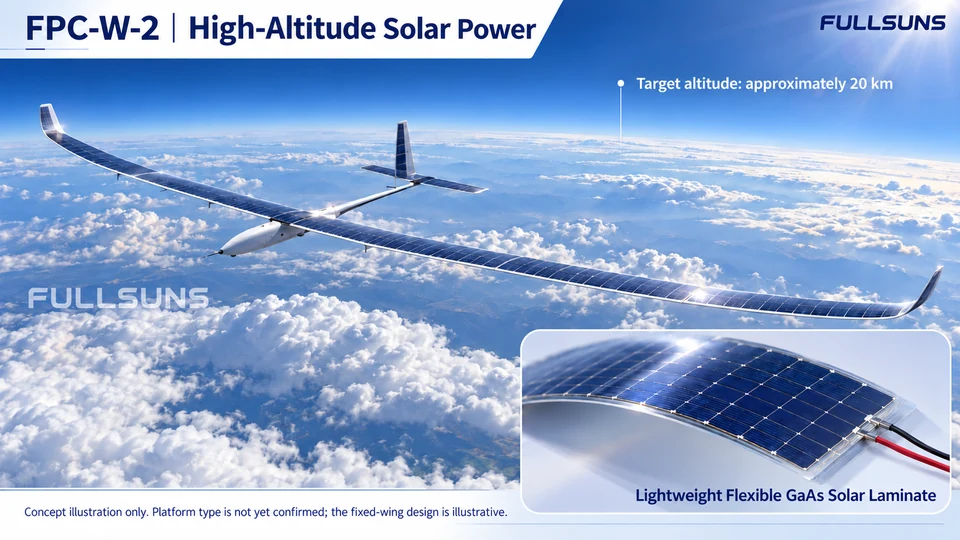 FPC-W-2 | High-Altitude Solar Power

FULLSUNS

Target altitude: approximately 20 km

Lightweight Flexible GaAs Solar Laminate

Concept illustration only. Platform type is not yet confirmed; the fixed-wing design is illustrative.

FULLSUNS